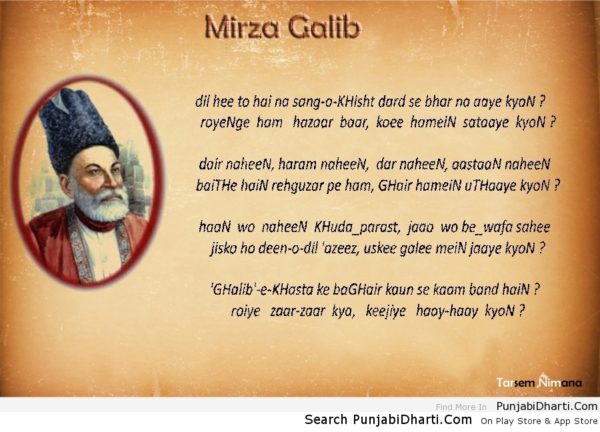 Mirza Galib

dil hee to hai na sang-o-KHisht dard se bhar na aaye kyoN ?
royeNge ham hazaar baar, koee hameiN sataaye kyoN ?

dair naheeN, haram naheeN, dar naheeN, aastaaN naheeN
baiTHe haiN rehguzar pe ham, GHair hameiN uTHaaye kyoN ?

haaN wo naheeN KHuda_parast, jaao wo be_wafa sahee
jisko ho deen-o-dil 'azeez, uskee galee meiN jaaye kyoN ?

'GHalib'-e-KHasta ke baGHair kaun se kaam band haiN ?
roiye zaar-zaar kya, keejiye haay-haay kyoN ?

Tarsem Nimana

Find More In PunjabiDharti.Com
Search PunjabiDharti.Com On Play Store & App Store